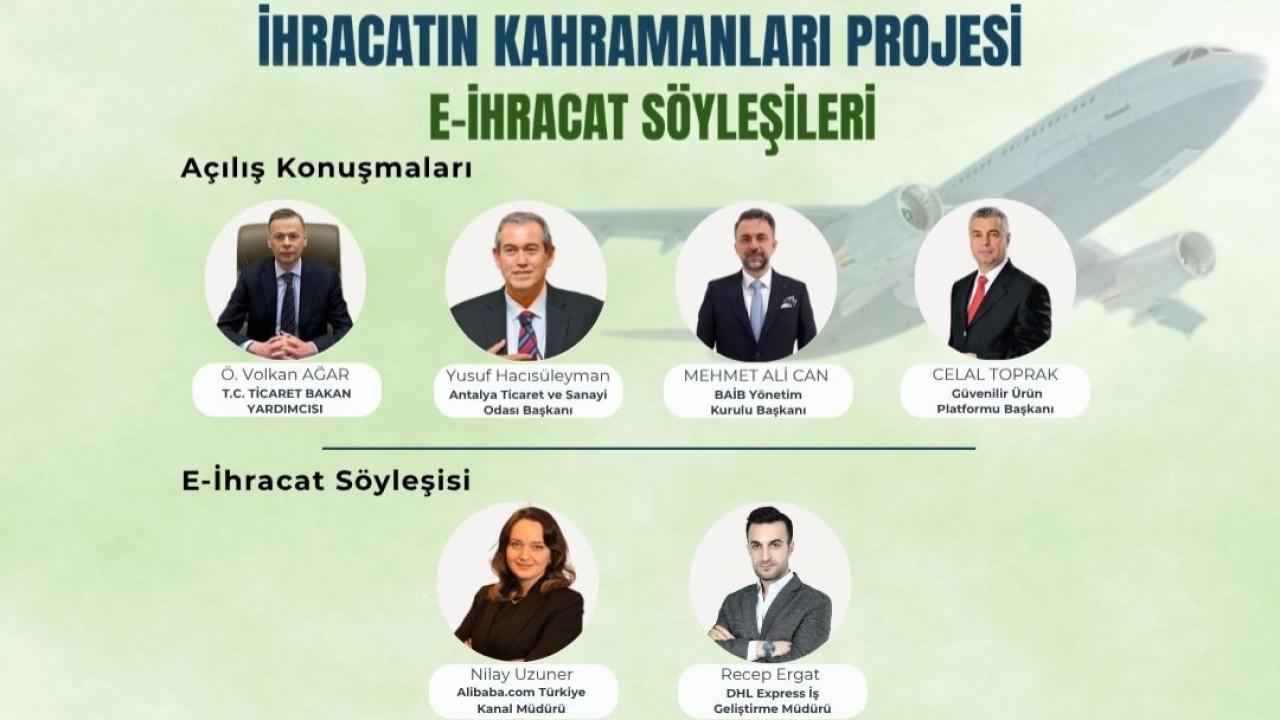 İHRACATIN KAHRAMANLARI PROJESİ
E-İHRACAT SÖYLEŞİLERİ

Açılış Konuşmaları

Ö. Volkan AĞAR
T.C. TİCARET BAKAN YARDIMCISI

Yusuf Hacısüleyman
Antalya Ticaret ve Sanayi Odası Başkanı

MEHMET ALİ CAN
BAİB Yönetim Kurulu Başkanı

CELAL TOPRAK
Güvenilir Ürün Platformu Başkanı

E-İhracat Söyleşisi

Nilay Uzuner
Alibaba.com Türkiye Kanal Müdürü

Recep Ergat
DHL Express İş Geliştirme Müdürü